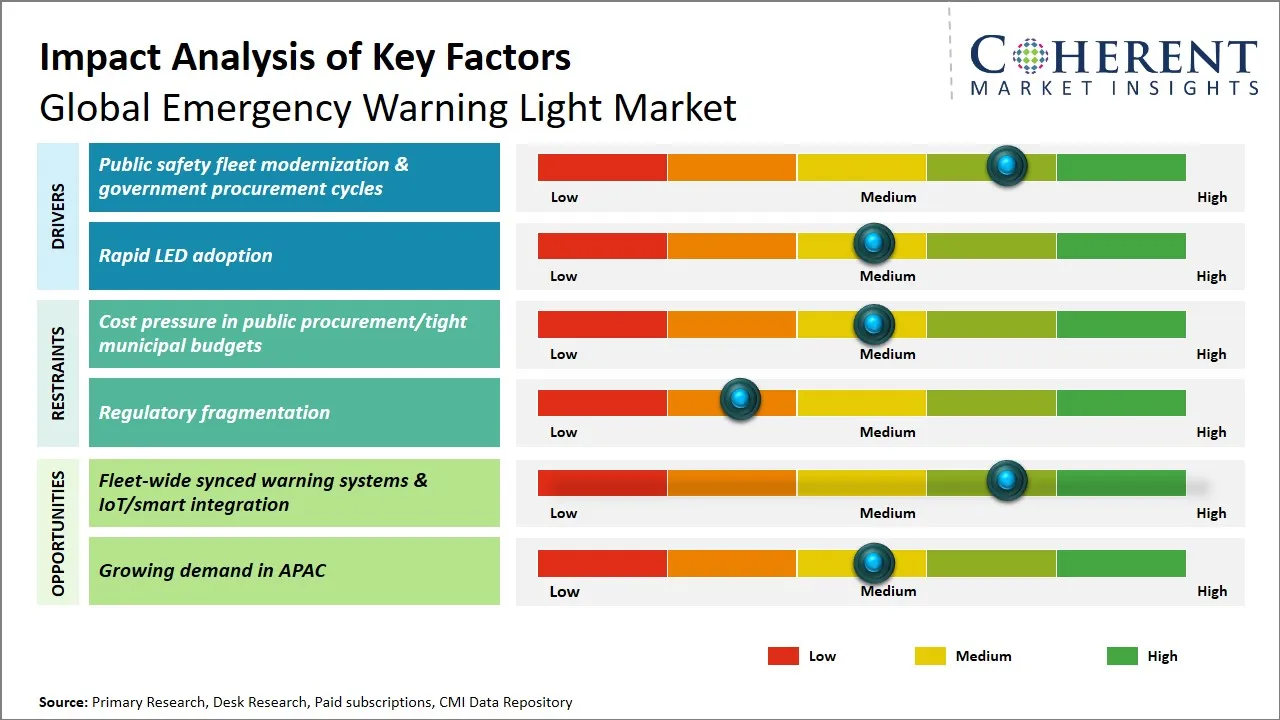 Impact Analysis of Key Factors
Global Emergency Warning Light Market

COHERENT
MARKET INSIGHTS

DRIVERS

Public safety fleet modernization & government procurement cycles

Low Medium High

Rapid LED adoption

Low Medium High

RESTRAINTS

Cost pressure in public procurement/tight municipal budgets

Low Medium High

Regulatory fragmentation

Low Medium High

OPPORTUNITIES

Fleet-wide synced warning systems & IoT/smart integration

Low Medium High

Growing demand in APAC

Low Medium High

Low Medium High

Source: Primary Research, Desk Research, Paid subscriptions, CMI Data Repository